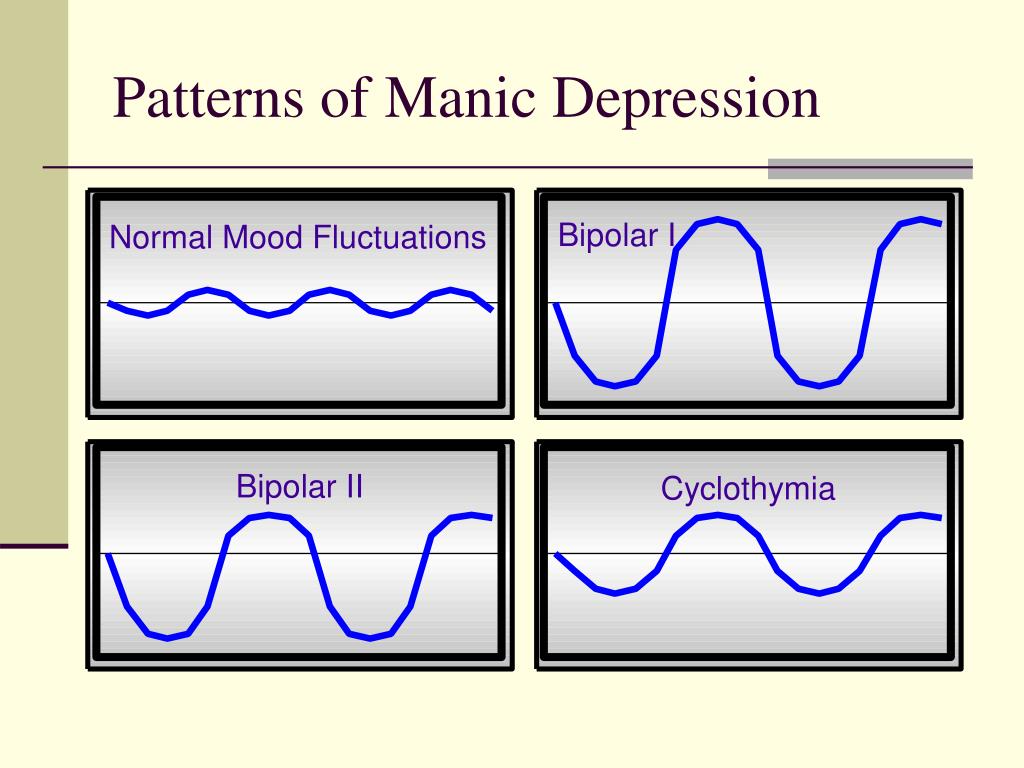 Patterns of Manic Depression

Normal Mood Fluctuations

Bipolar I

Bipolar II

Cyclothymia